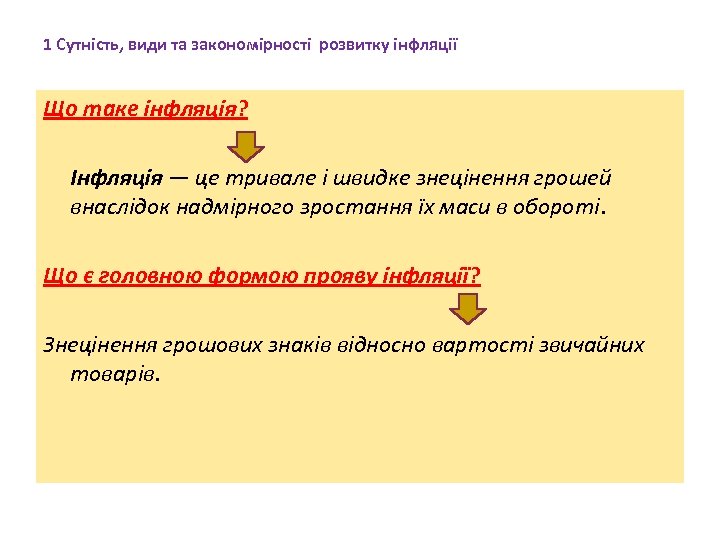 1 Сутність, види та закономірності розвитку інфляції

Що таке інфляція?

Інфляція — це тривале і швидке знецінення грошей внаслідок надмірного зростання їх маси в обороті.

Що є головною формою прояву інфляції?

Знецінення грошових знаків відносно вартості звичайних товарів.